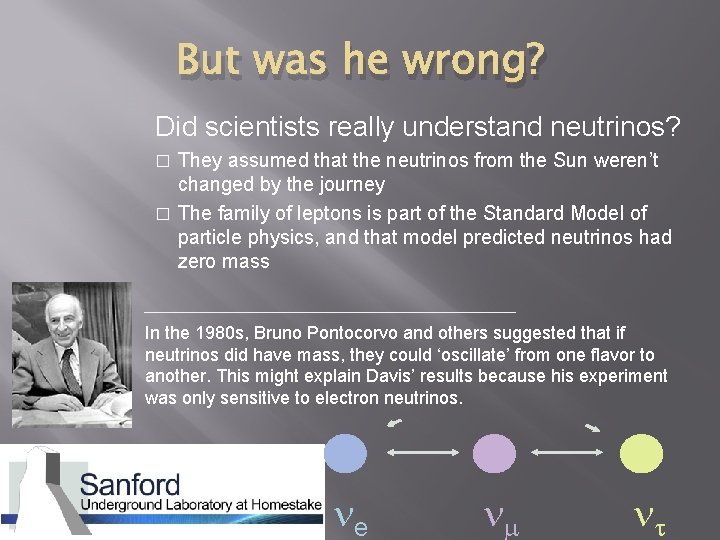 But was he wrong?

Did scientists really understand neutrinos?

□ They assumed that the neutrinos from the Sun weren't changed by the journey

□ The family of leptons is part of the Standard Model of particle physics, and that model predicted neutrinos had zero mass

In the 1980s, Bruno Pontocorvo and others suggested that if neutrinos did have mass, they could 'oscillate' from one flavor to another. This might explain Davis' results because his experiment was only sensitive to electron neutrinos.

Sanford
Underground Laboratory at Homestake

$\nu_e$ $\nu_\mu$ $\nu_\tau$